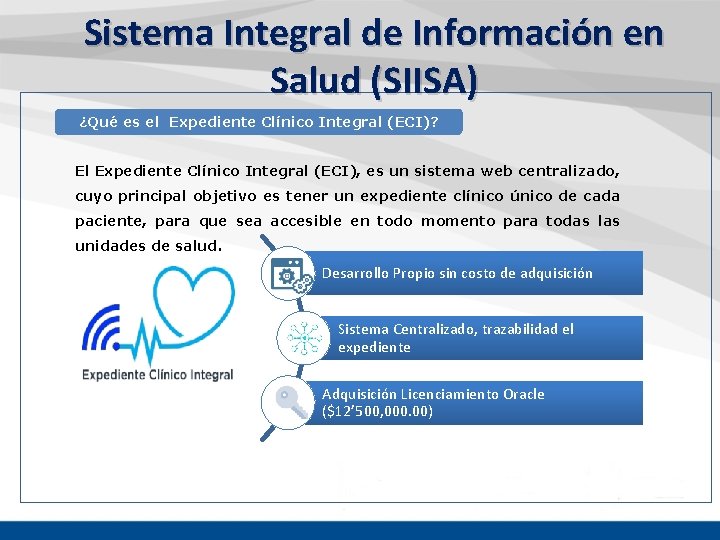 Sistema Integral de Información en Salud (SIISA)

¿Qué es el Expediente Clínico Integral (ECI)?

El Expediente Clínico Integral (ECI), es un sistema web centralizado, cuyo principal objetivo es tener un expediente clínico único de cada paciente, para que sea accesible en todo momento para todas las unidades de salud.

Expediente Clínico Integral

Desarrollo Propio sin costo de adquisición

Sistema Centralizado, trazabilidad el expediente

Adquisición Licenciamiento Oracle ($12'500,000.00)